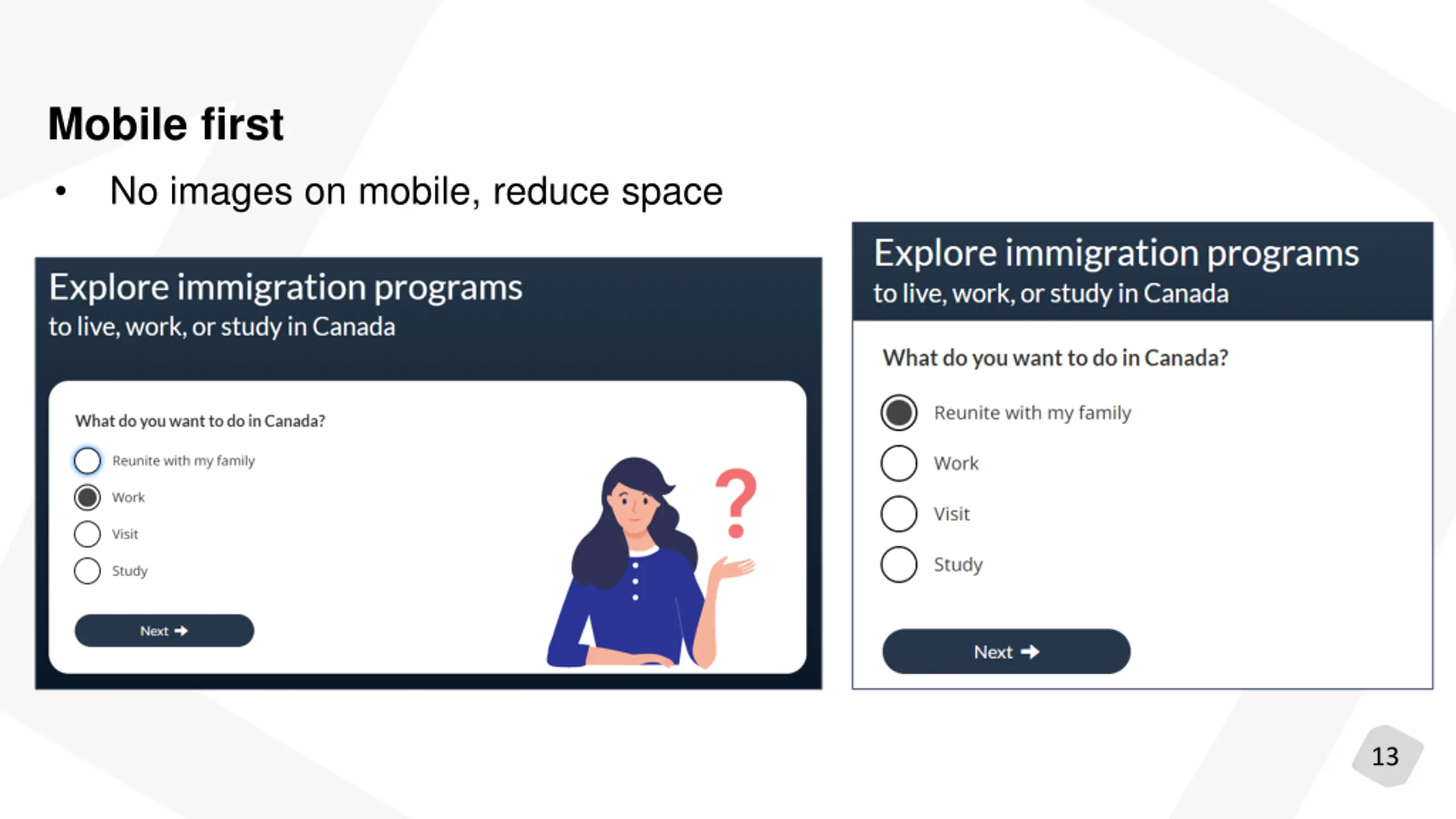 Mobile first

• No images on mobile, reduce space

Explore immigration programs
to live, work, or study in Canada

What do you want to do in Canada?

Reunite with my family

Work

Visit

Study

Next

?

Explore immigration programs
to live, work, or study in Canada

What do you want to do in Canada?

Reunite with my family

Work

Visit

Study

Next

13